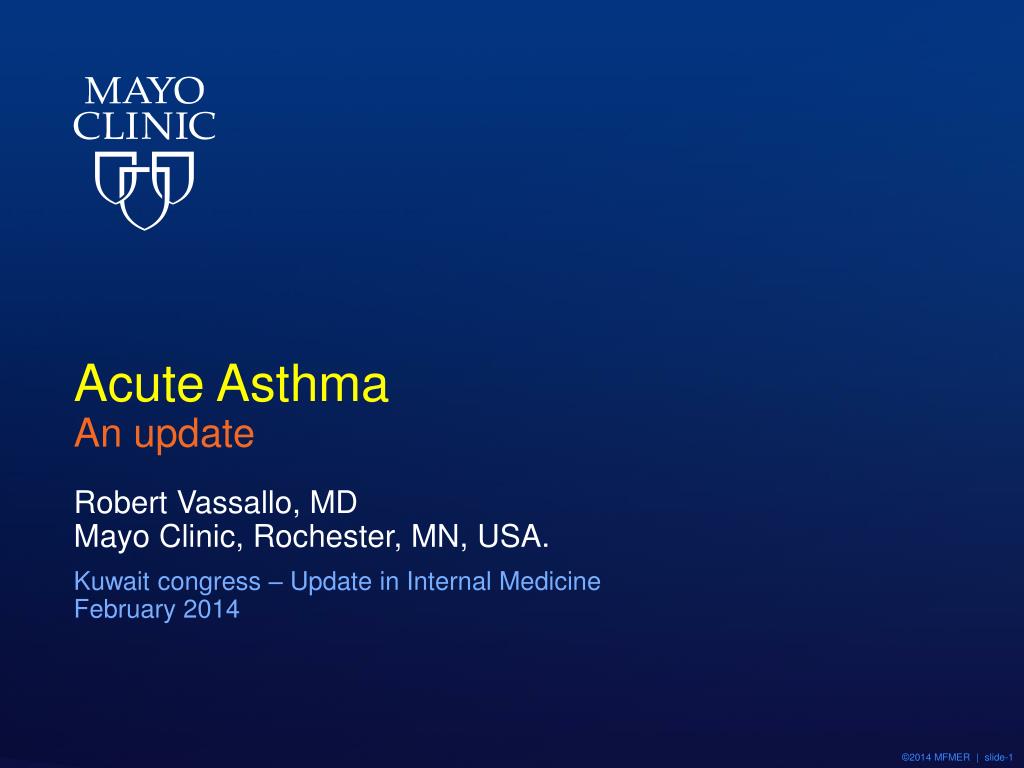 MAYO
CLINIC

Acute Asthma
An update

Robert Vassallo, MD
Mayo Clinic, Rochester, MN, USA.

Kuwait congress – Update in Internal Medicine
February 2014

©2014 MFMER | slide-1